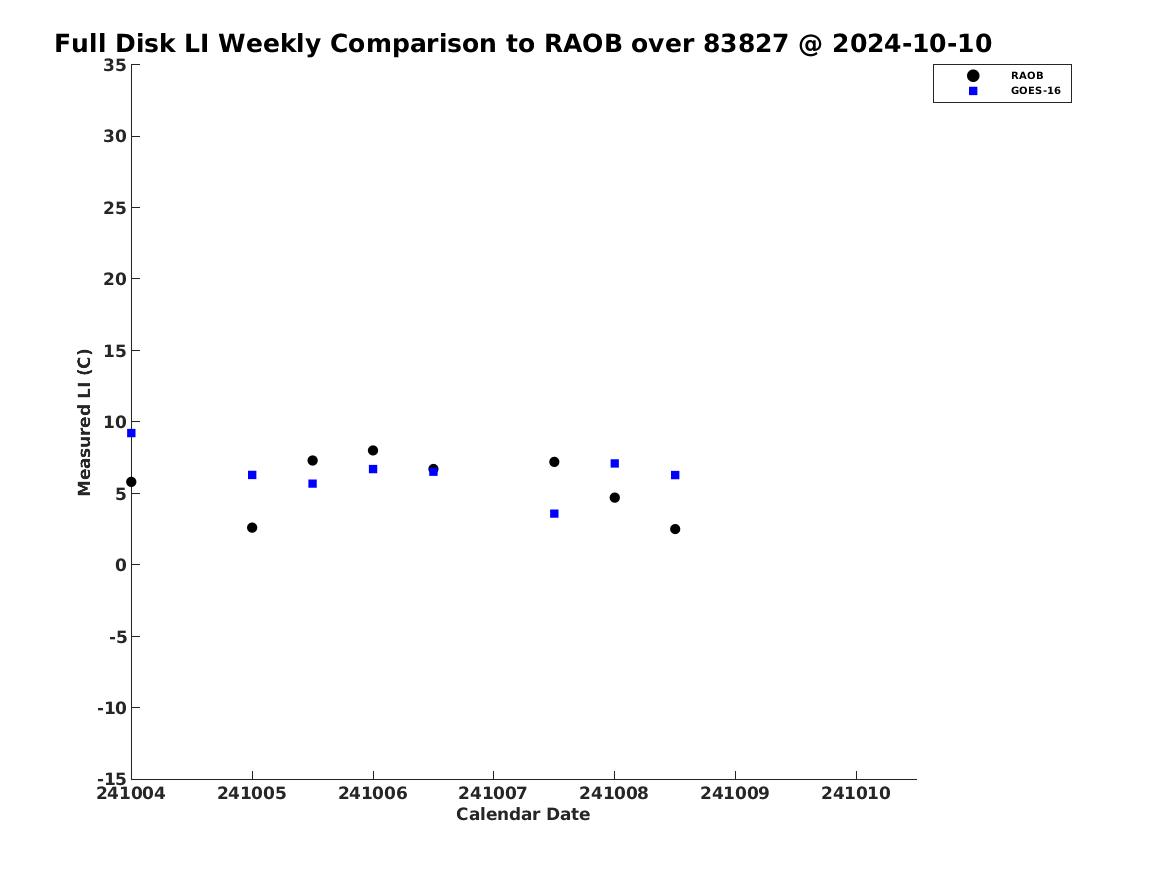 Full Disk LI Weekly Comparison to RAOB over 83827 @ 2024-10-10

RAOB
GOES-16

Measured LI (C)

35
30
25
20
15
10
5
0
-5
-10
-15

241004
241005
241006
241007
241008
241009
241010

Calendar Date